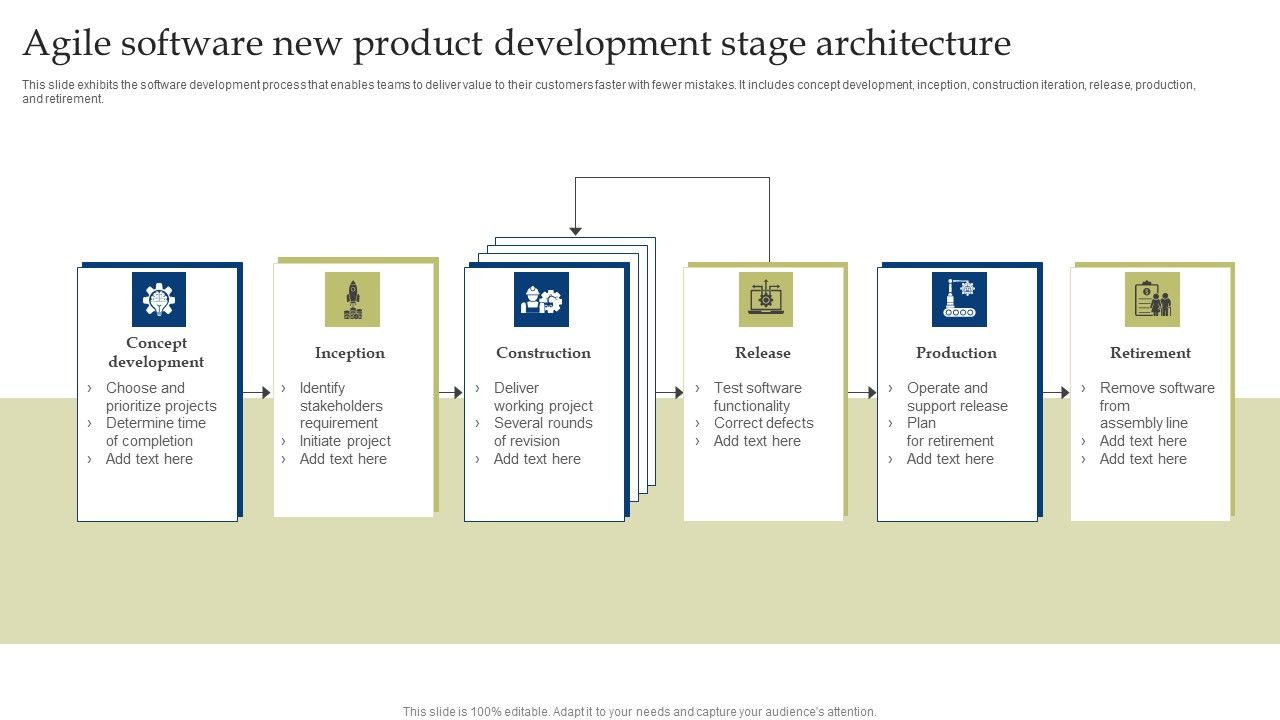 Agile software new product development stage architecture

This slide exhibits the software development process that enables teams to deliver value to their customers faster with fewer mistakes. It includes concept development, inception, construction iteration, release, production, and retirement.

Concept development
› Choose and prioritize projects
› Determine time of completion
› Add text here

Inception
› Identify stakeholders requirement
› Initiate project
› Add text here

Construction
› Deliver working project
› Several rounds of revision
› Add text here

Release
› Test software functionality
› Correct defects
› Add text here

Production
› Operate and support release
› Plan for retirement
› Add text here

Retirement
› Remove software from assembly line
› Add text here
› Add text here

This slide is 100% editable. Adapt it to your needs and capture your audience's attention.